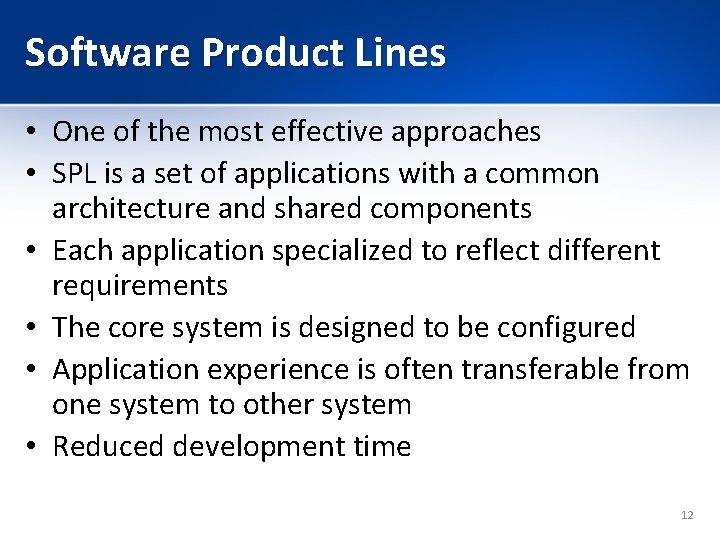 Software Product Lines

• One of the most effective approaches
• SPL is a set of applications with a common architecture and shared components
• Each application specialized to reflect different requirements
• The core system is designed to be configured
• Application experience is often transferable from one system to other system
• Reduced development time

12